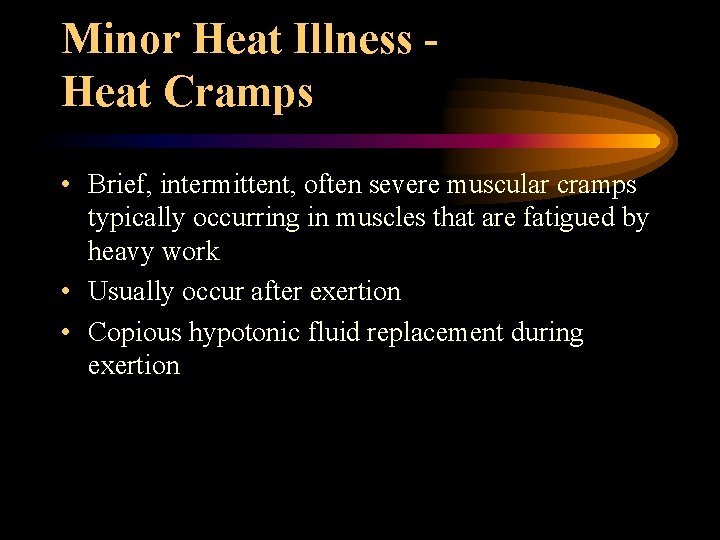 Minor Heat Illness - Heat Cramps

• Brief, intermittent, often severe muscular cramps typically occurring in muscles that are fatigued by heavy work
• Usually occur after exertion
• Copious hypotonic fluid replacement during exertion